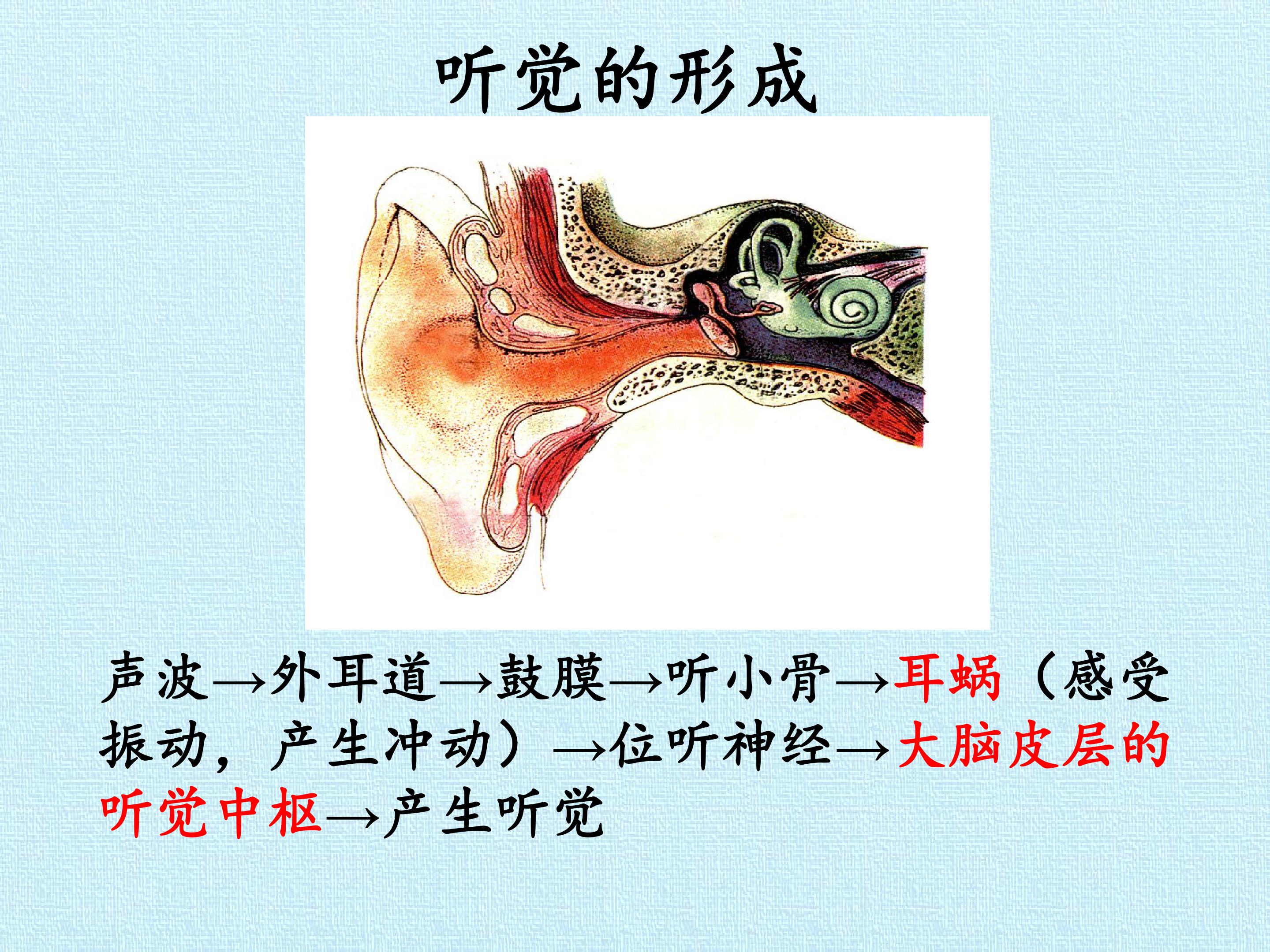 听觉的形成

声波→外耳道→鼓膜→听小骨→耳蜗（感受振动，产生冲动）→位听神经→大脑皮层的听觉中枢→产生听觉